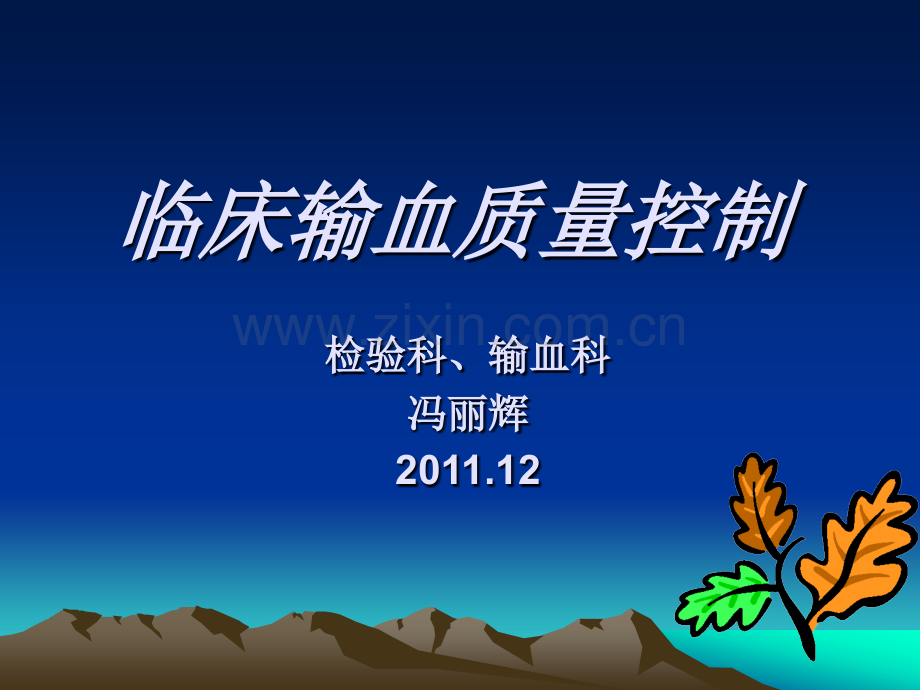 临床输血质量控制

www.zixin.com.cn

检验科、输血科
冯丽辉
2011.12